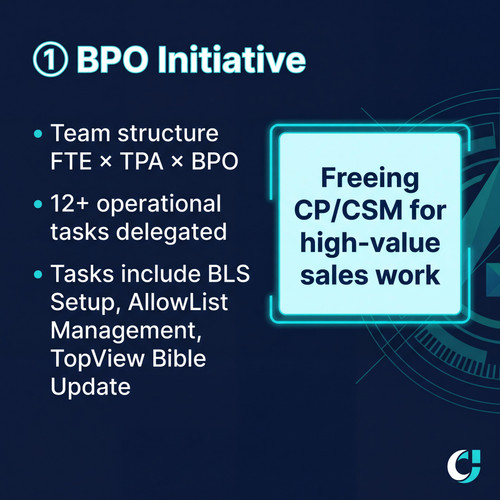 ① BPO Initiative

• Team structure FTE × TPA × BPO

• 12+ operational tasks delegated

• Tasks include BLS Setup, AllowList Management, TopView Bible Update

Freeing CP/CSM for high-value sales work